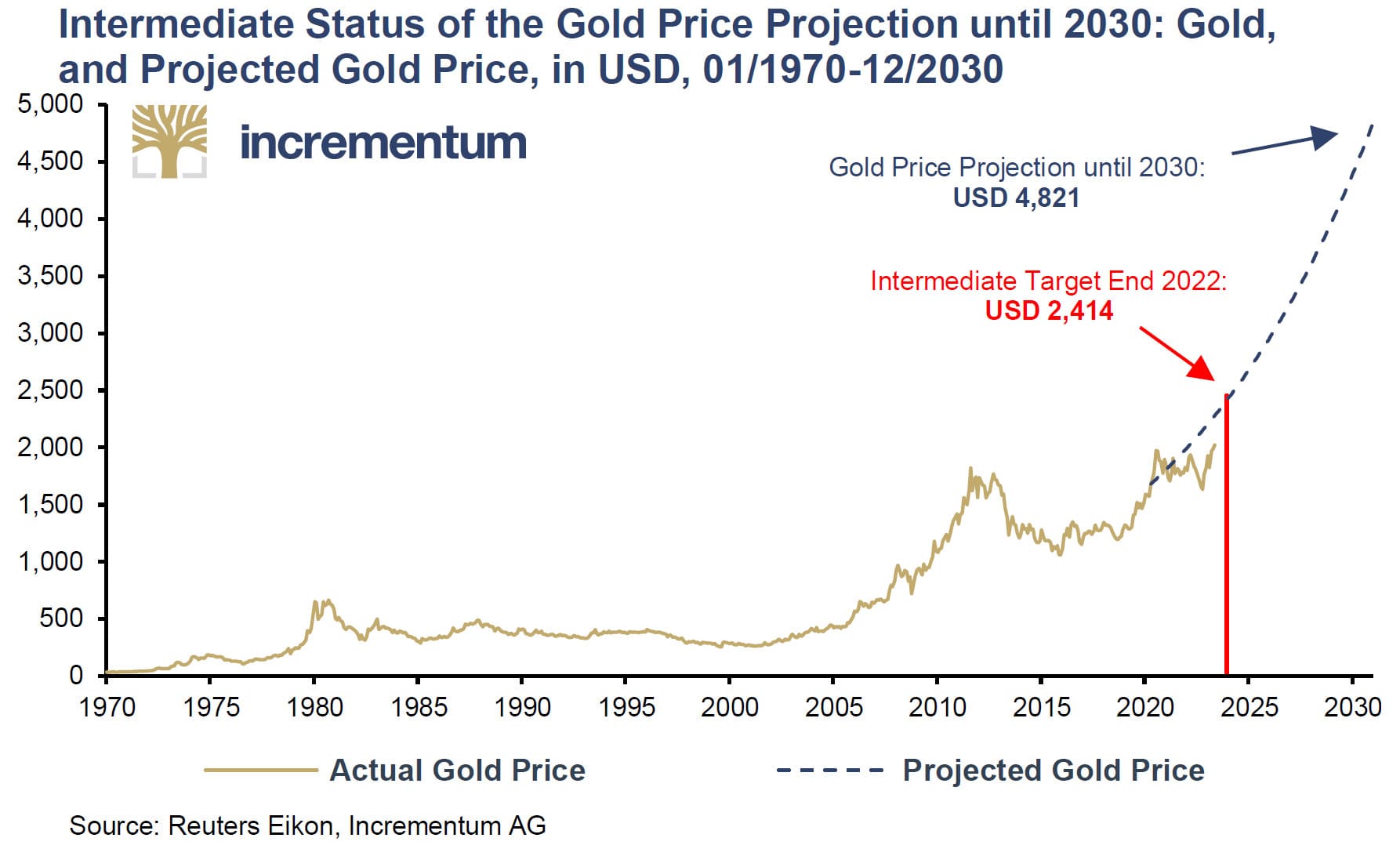 Intermediate Status of the Gold Price Projection until 2030: Gold, and Projected Gold Price, in USD, 01/1970-12/2030

incrementum

Gold Price Projection until 2030:
USD 4,821

Intermediate Target End 2022:
USD 2,414

5,000
4,500
4,000
3,500
3,000
2,500
2,000
1,500
1,000
500
0

1970 1975 1980 1985 1990 1995 2000 2005 2010 2015 2020 2025 2030

Actual Gold Price
Projected Gold Price

Source: Reuters Eikon, Incrementum AG